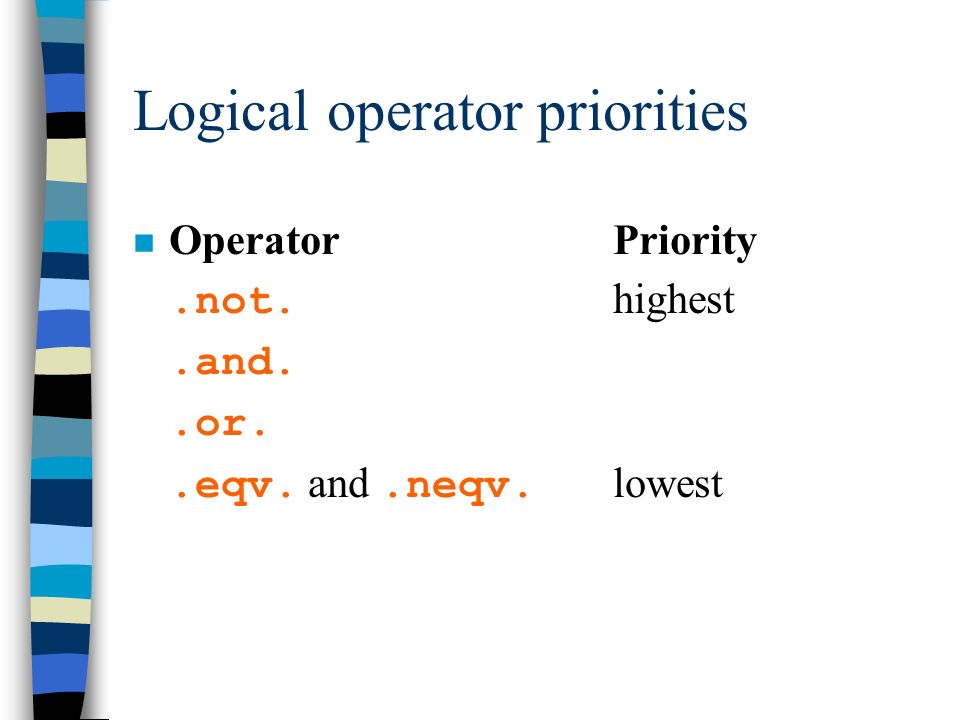 Logical operator priorities

| Operator | Priority |
|---|---|
| .not. | highest |
| .and. | |
| .or. | |
| .eqv. and .neqv. | lowest |